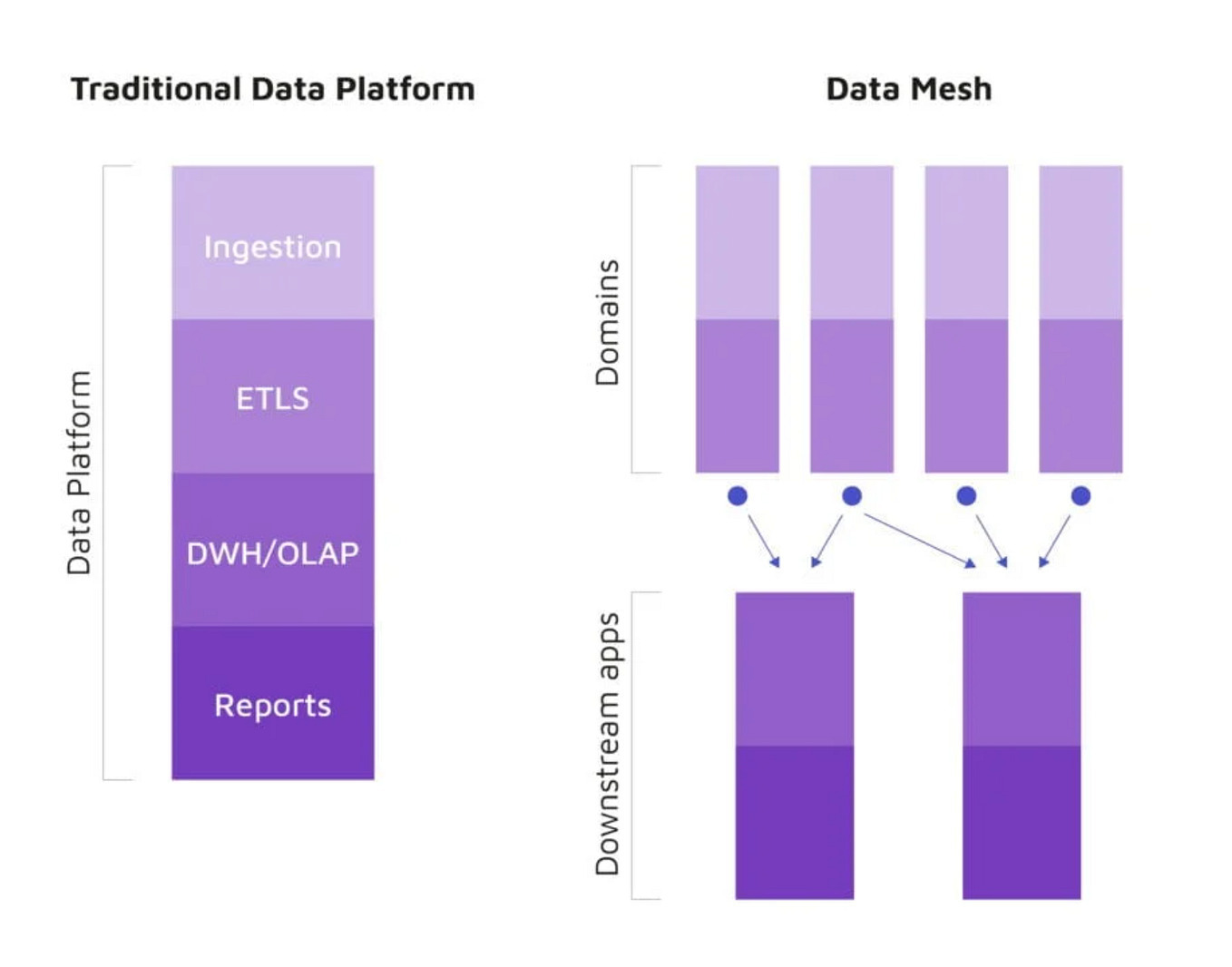 Traditional Data Platform

Data Platform

Ingestion

ETLS

DWH/OLAP

Reports

Data Mesh

Domains

Downstream apps